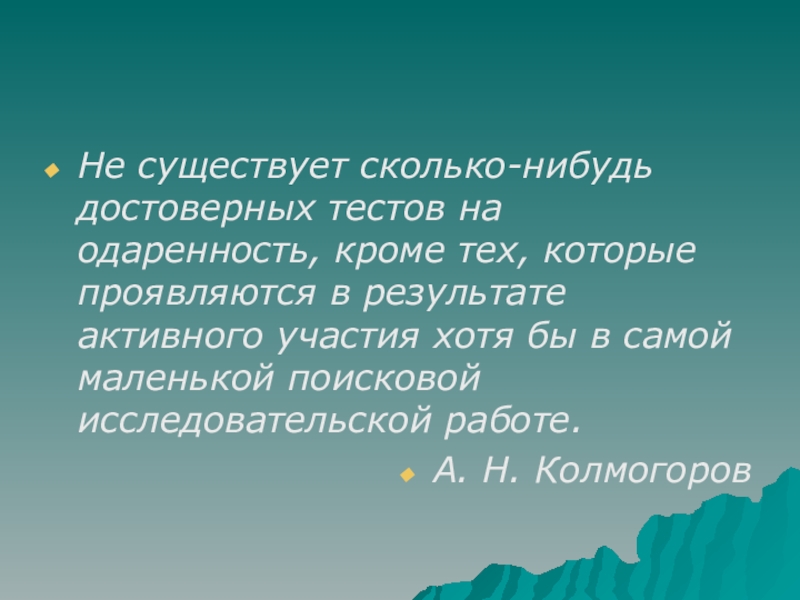 Не существует сколько-нибудь достоверных тестов на одаренность, кроме тех, которые проявляются в результате активного участия хотя бы в самой маленькой поисковой исследовательской работе.

А. Н. Колмогоров